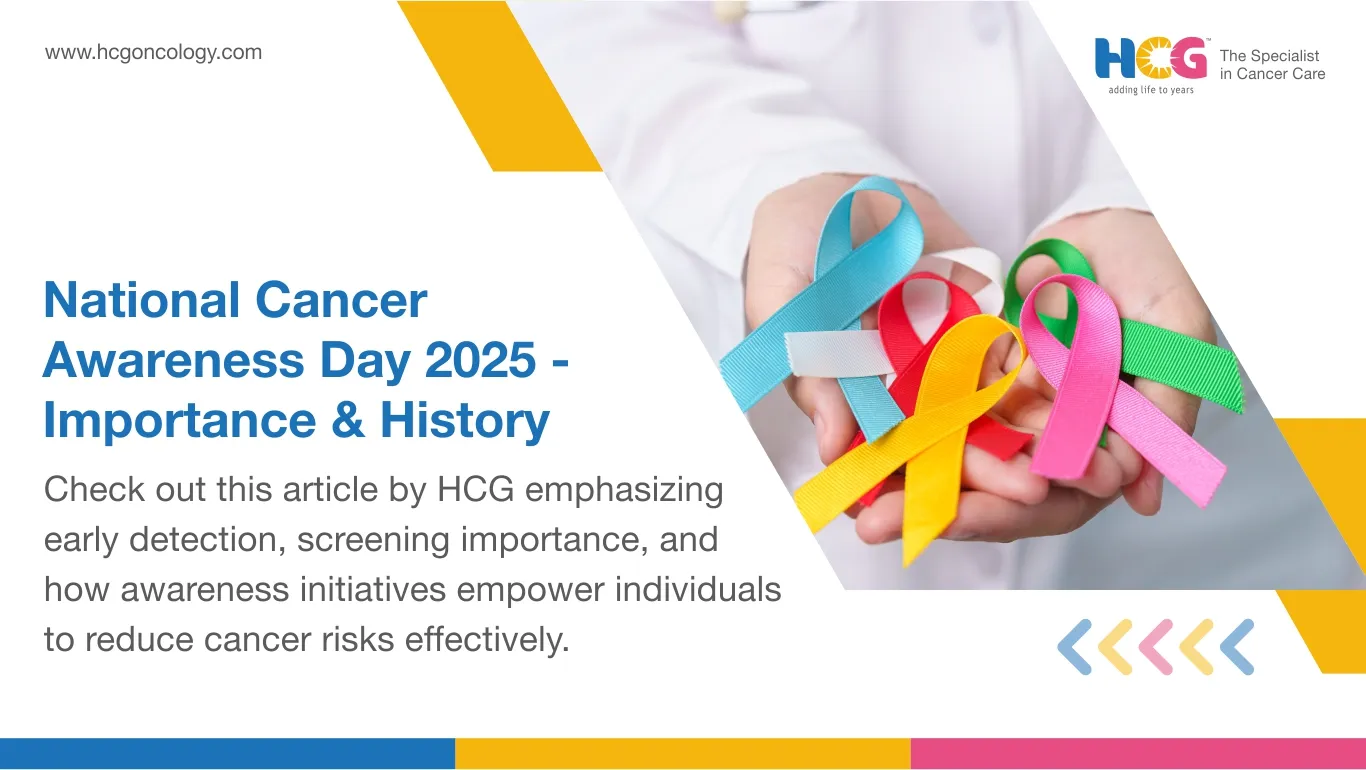 www.hcgoncology.com

HCG™
adding life to years
The Specialist in Cancer Care

National Cancer Awareness Day 2025 - Importance & History

Check out this article by HCG emphasizing early detection, screening importance, and how awareness initiatives empower individuals to reduce cancer risks effectively.